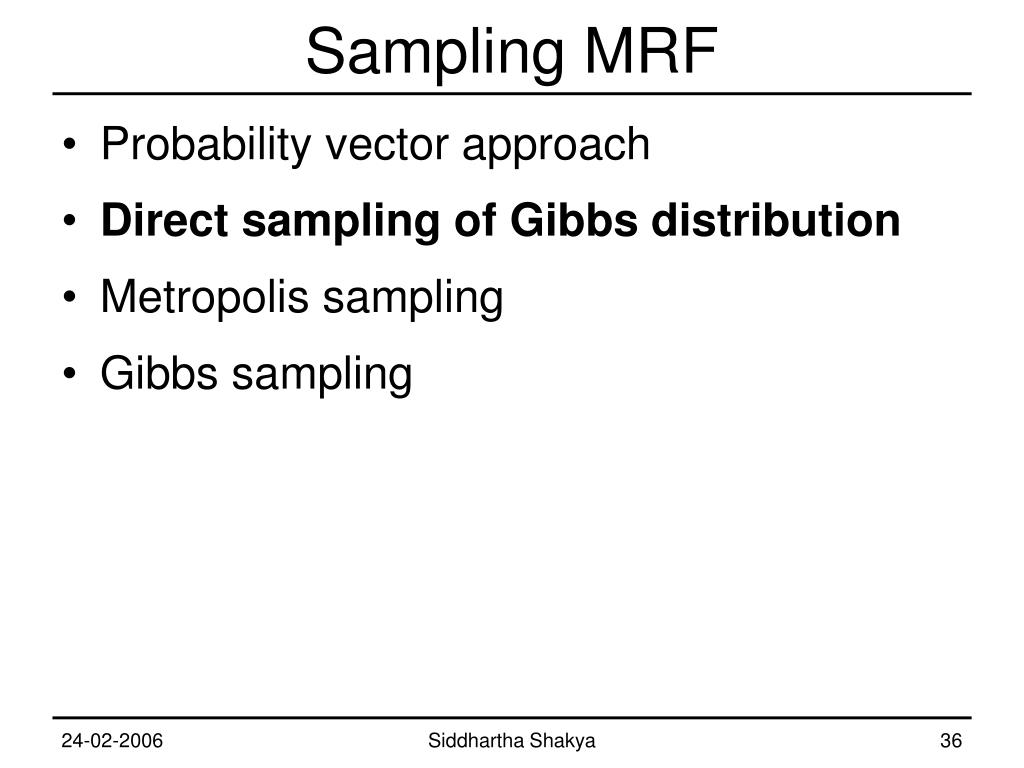 Sampling MRF

• Probability vector approach
• Direct sampling of Gibbs distribution
• Metropolis sampling
• Gibbs sampling

24-02-2006 Siddhartha Shakya 36